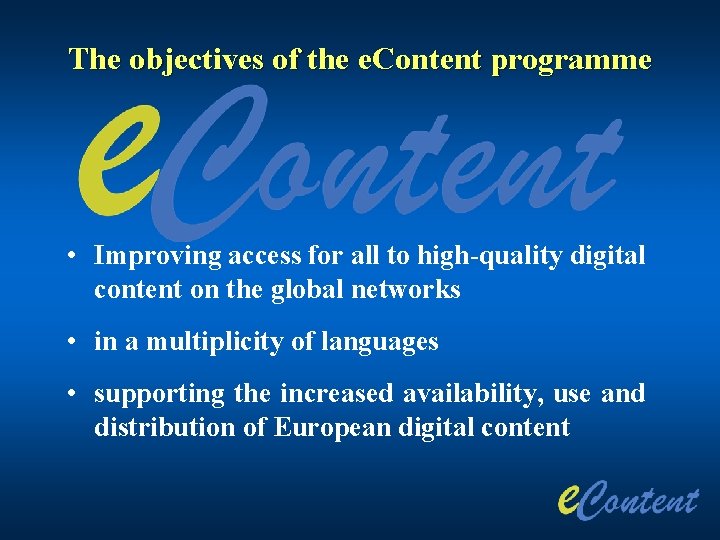 The objectives of the eContent programme

eContent

• Improving access for all to high-quality digital content on the global networks

• in a multiplicity of languages

• supporting the increased availability, use and distribution of European digital content

eContent